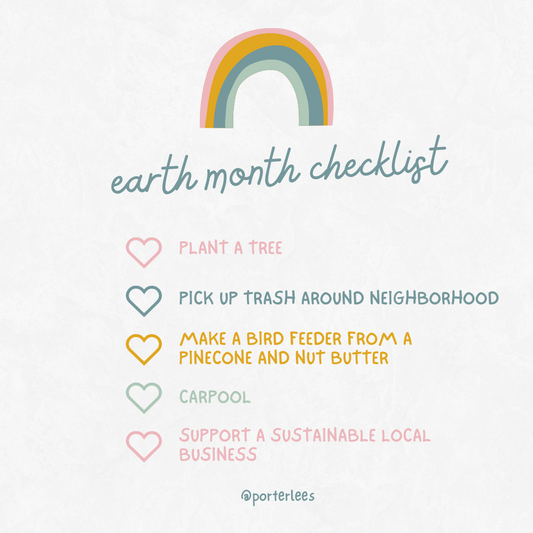 earth month checklist

PLANT A TREE

PICK UP TRASH AROUND NEIGHBORHOOD

MAKE A BIRD FEEDER FROM A PINECONE AND NUT BUTTER

CARPOOL

SUPPORT A SUSTAINABLE LOCAL BUSINESS

@porterlees